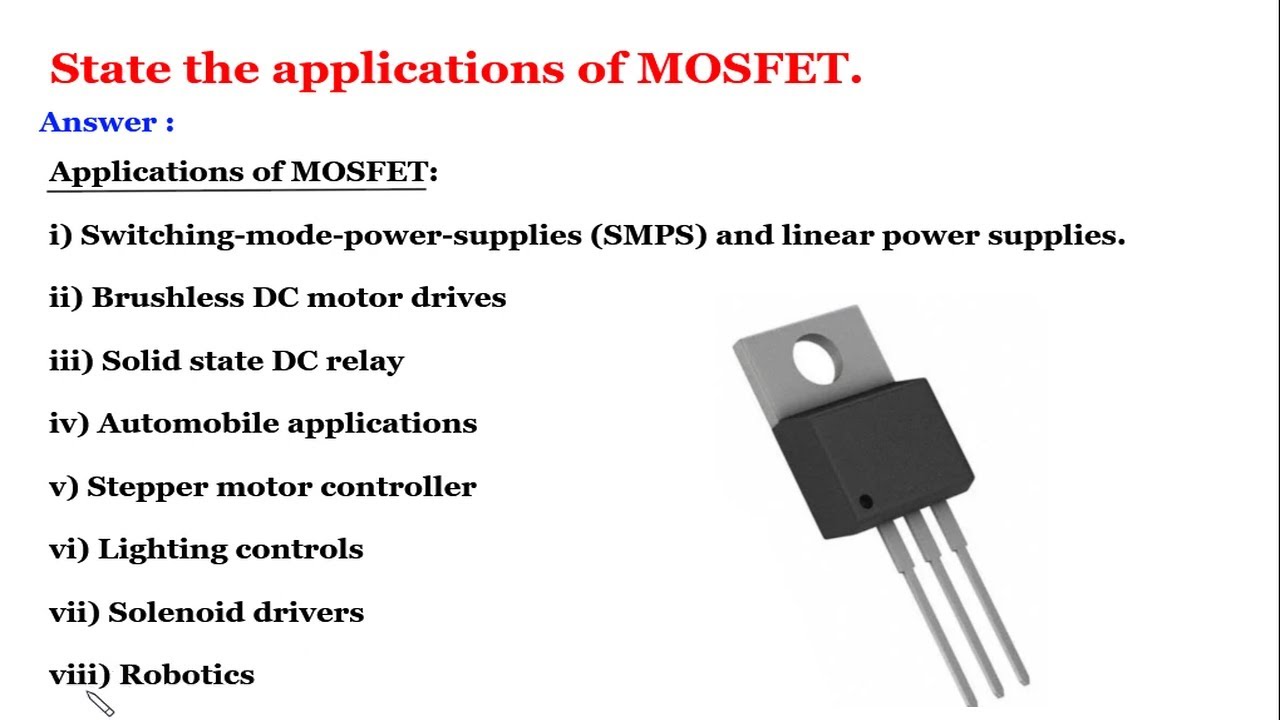 State the applications of MOSFET.

Answer :

Applications of MOSFET:

i) Switching-mode-power-supplies (SMPS) and linear power supplies.

ii) Brushless DC motor drives

iii) Solid state DC relay

iv) Automobile applications

v) Stepper motor controller

vi) Lighting controls

vii) Solenoid drivers

viii) Robotics